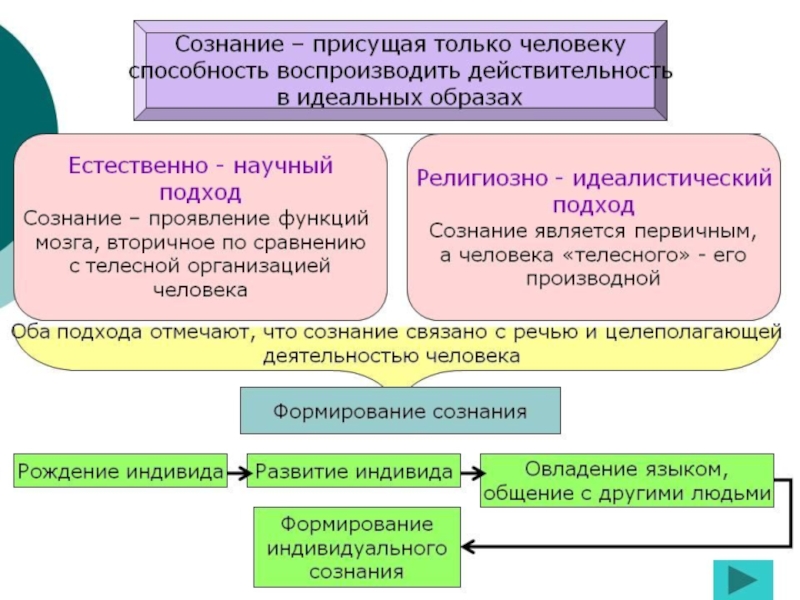 Сознание – присущая только человеку способность воспроизводить действительность в идеальных образах

Естественно - научный подход
Сознание – проявление функций мозга, вторичное по сравнению с телесной организацией человека

Религиозно - идеалистический подход
Сознание является первичным, а человека «телесного» - его производной

Оба подхода отмечают, что сознание связано с речью и целеполагающей деятельностью человека

Формирование сознания

Рождение индивида

Развитие индивида

Овладение языком, общение с другими людьми

Формирование индивидуального сознания